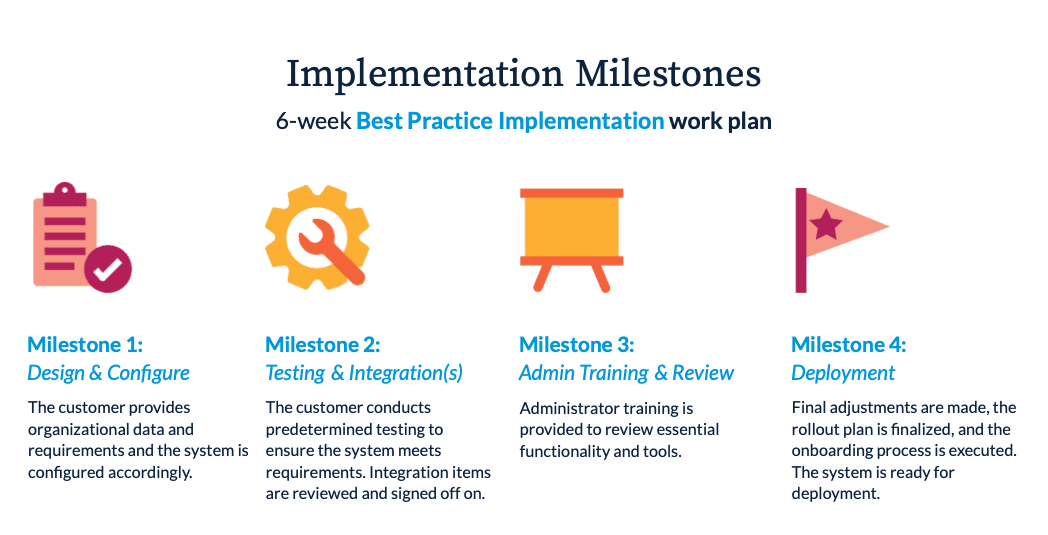 Implementation Milestones

6-week Best Practice Implementation work plan

Milestone 1:
Design & Configure

The customer provides organizational data and requirements and the system is configured accordingly.

Milestone 2:
Testing & Integration(s)

The customer conducts predetermined testing to ensure the system meets requirements. Integration items are reviewed and signed off on.

Milestone 3:
Admin Training & Review

Administrator training is provided to review essential functionality and tools.

Milestone 4:
Deployment

Final adjustments are made, the rollout plan is finalized, and the onboarding process is executed. The system is ready for deployment.